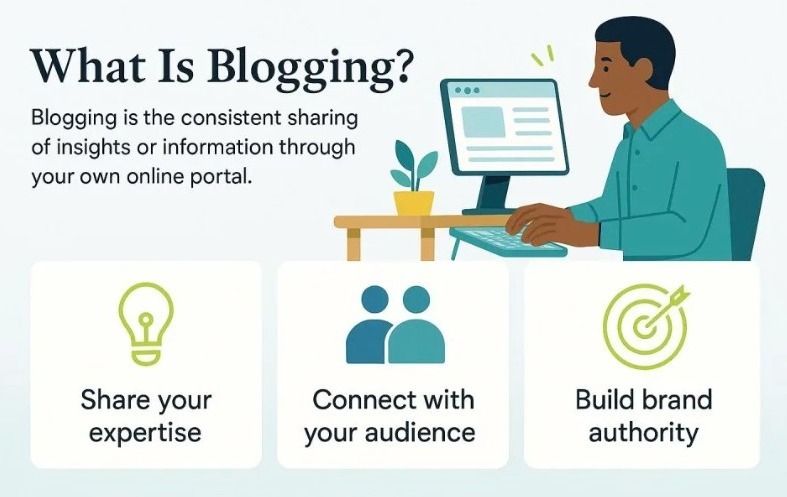 What Is Blogging?

Blogging is the consistent sharing of insights or information through your own online portal.

Share your expertise

Connect with your audience

Build brand authority